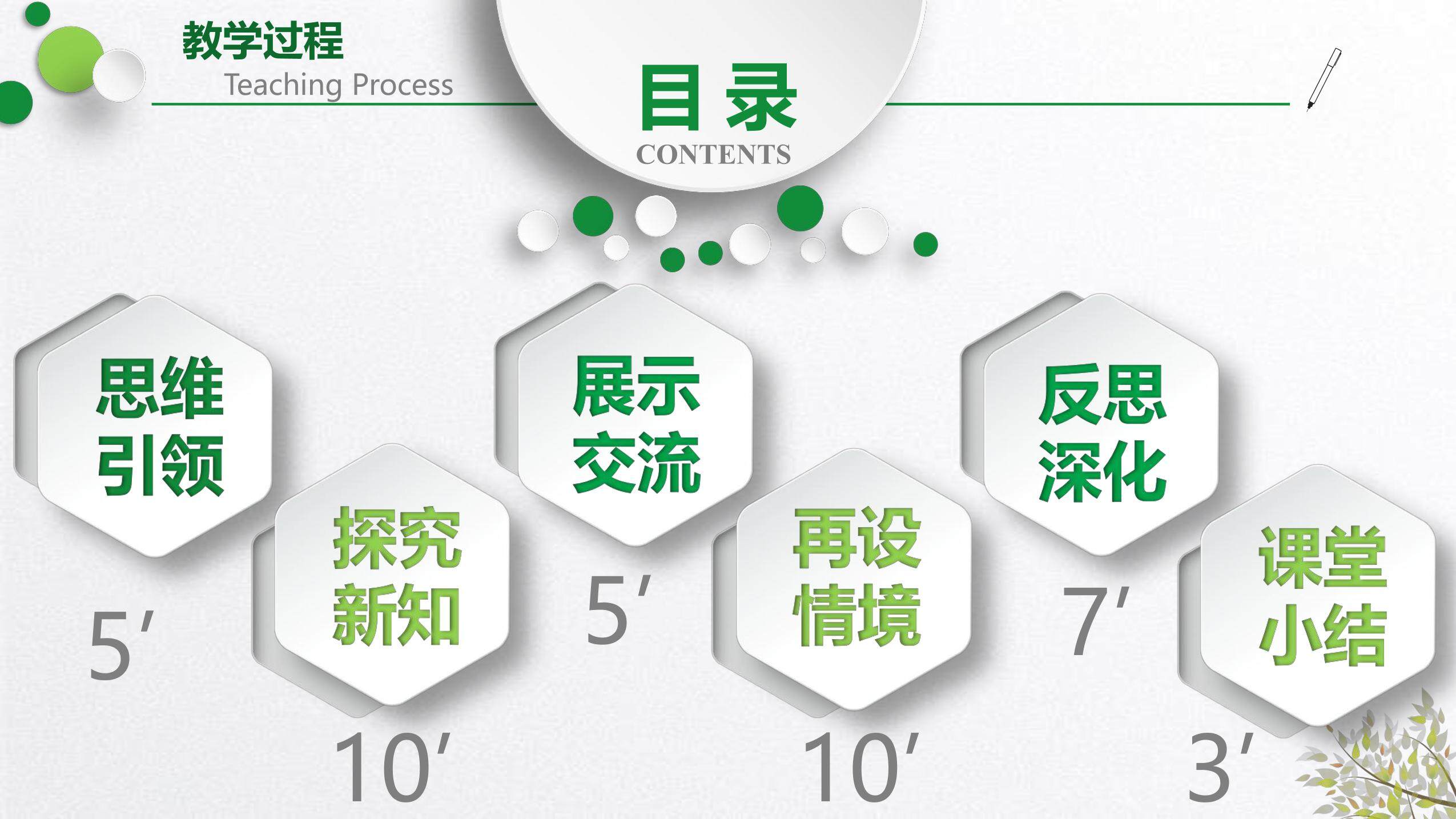 教学过程
Teaching Process

目录
CONTENTS

思维引领
5′

探究新知
10′

展示交流
5′

再设情境
10′

反思深化
7′

课堂小结
3′